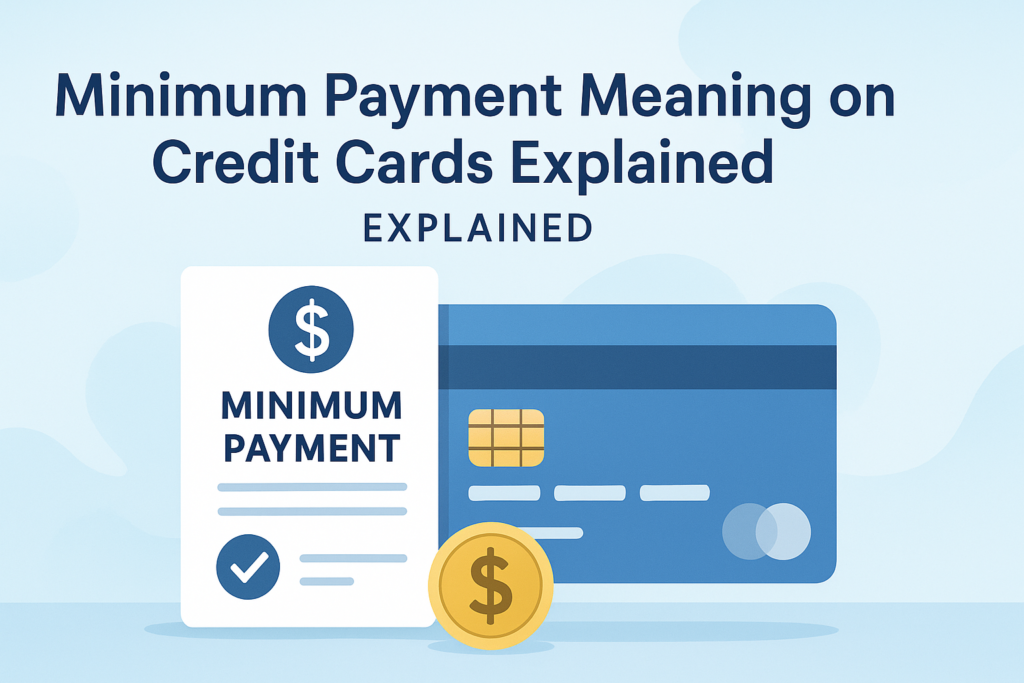 Minimum Payment Meaning on Credit Cards Explained

EXPLAINED

$

MINIMUM PAYMENT

$